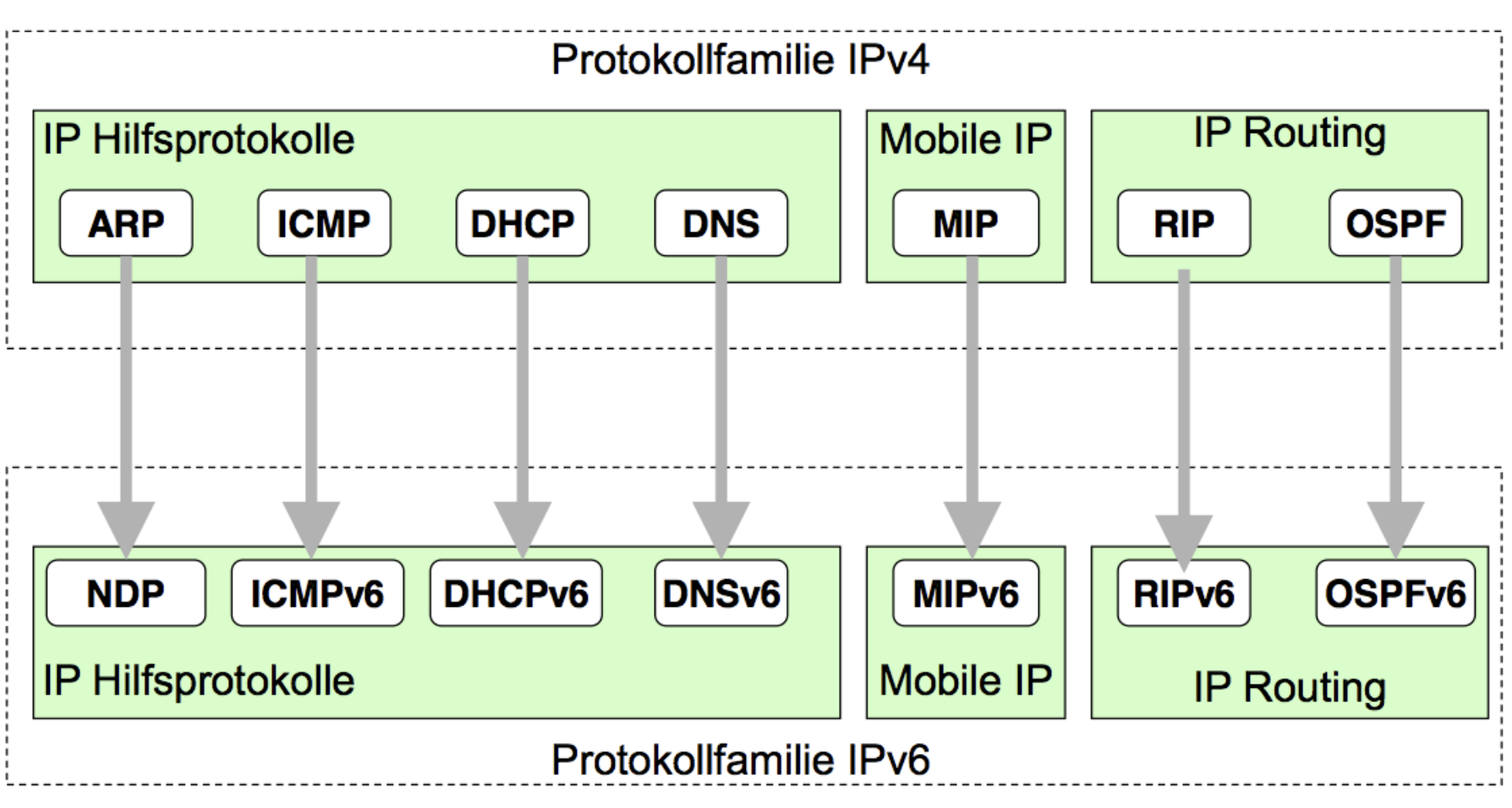 Protokollfamilie IPv4

IP Hilfsprotokolle

ARP ICMP DHCP DNS

Mobile IP

MIP

IP Routing

RIP OSPF

NDP ICMPv6 DHCPv6 DNSv6

IP Hilfsprotokolle

MIPv6

Mobile IP

RIPv6 OSPFv6

IP Routing

Protokollfamilie IPv6